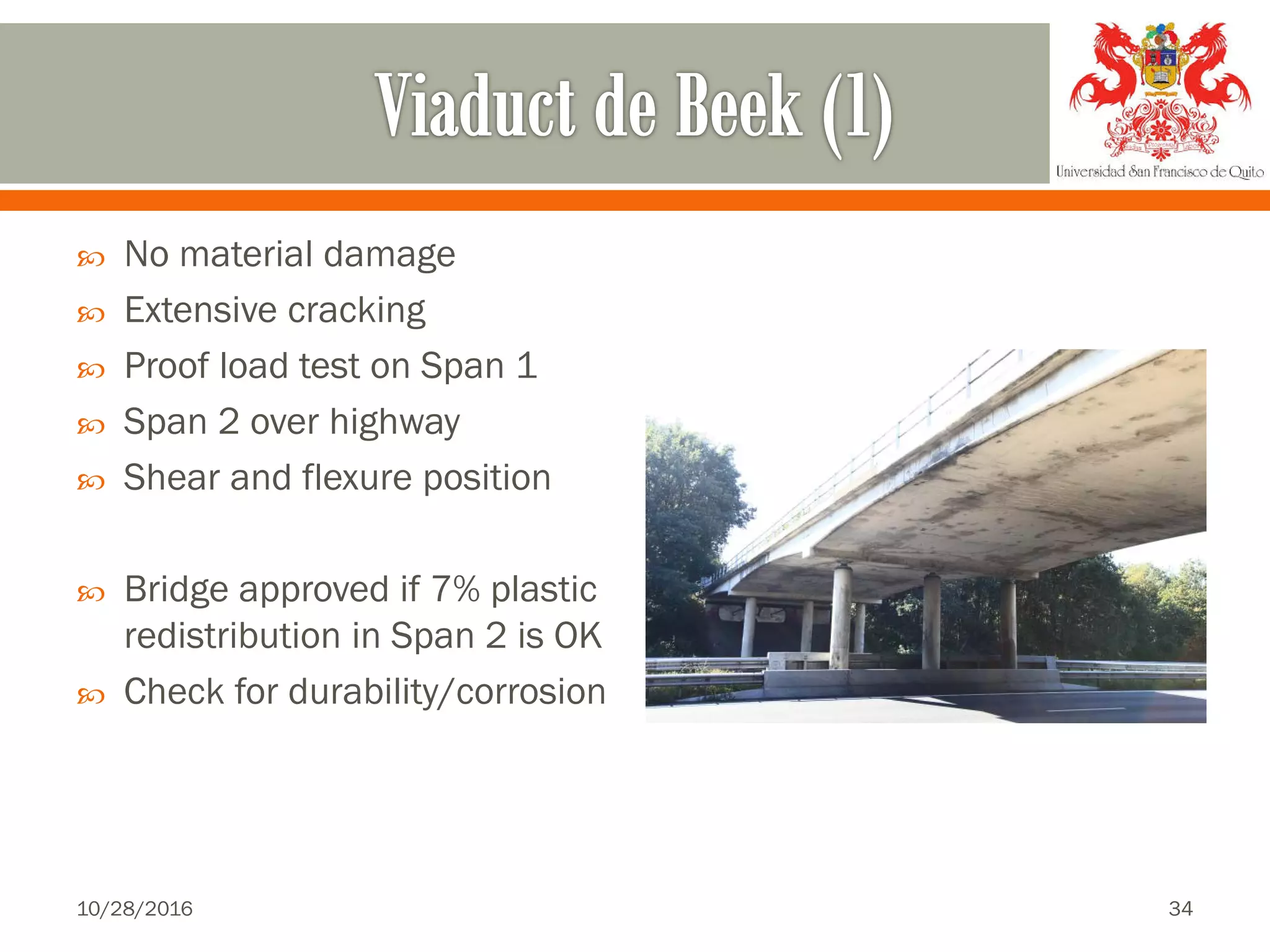 Viaduct de Beek (1)

Universidad San Francisco de Quito

No material damage

Extensive cracking

Proof load test on Span 1

Span 2 over highway

Shear and flexure position

Bridge approved if 7% plastic redistribution in Span 2 is OK

Check for durability/corrosion

10/28/2016

34